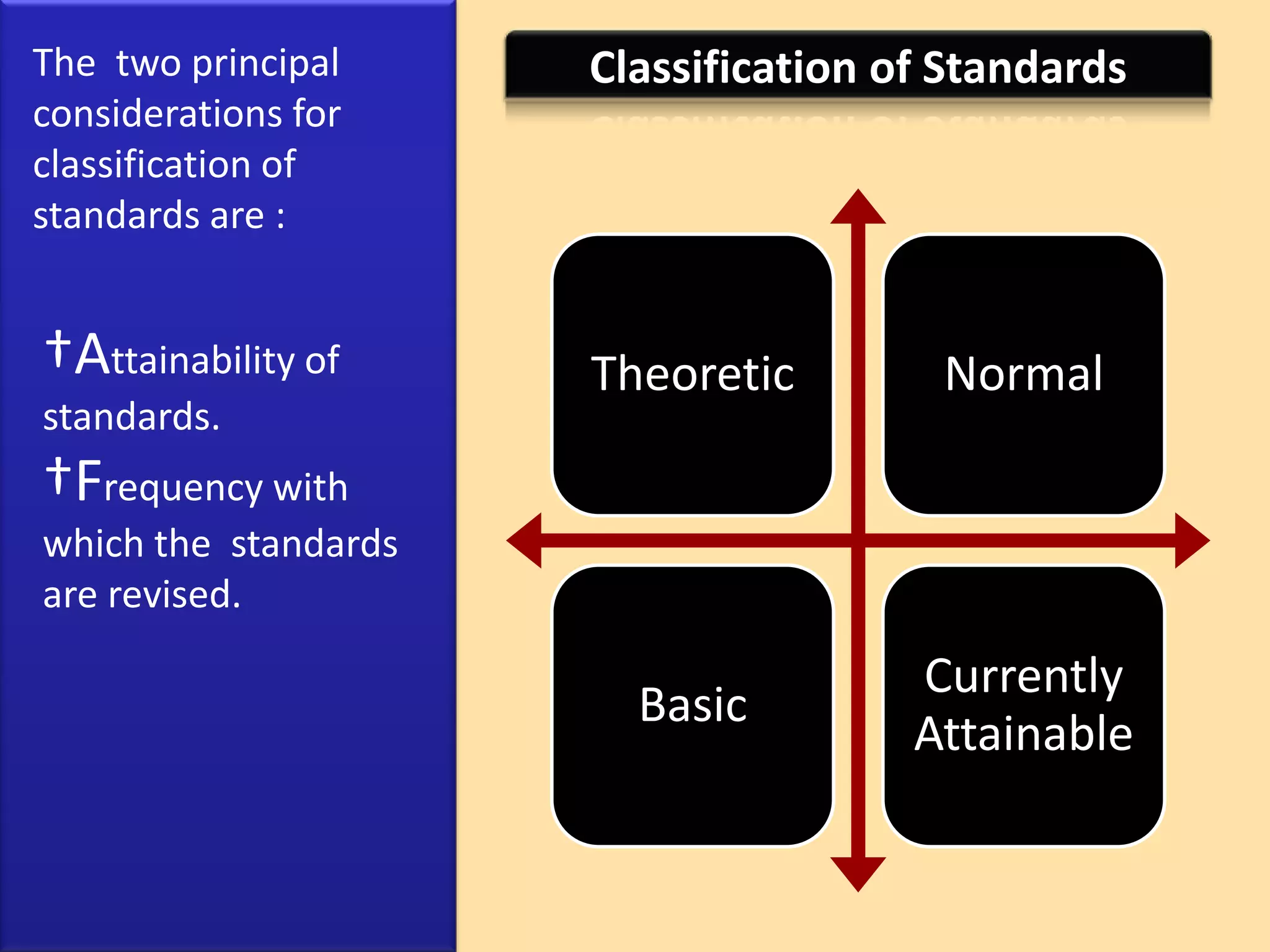 The two principal considerations for classification of standards are :

†Attainability of standards.

†Frequency with which the standards are revised.

Classification of Standards

Theoretic

Normal

Basic

Currently Attainable